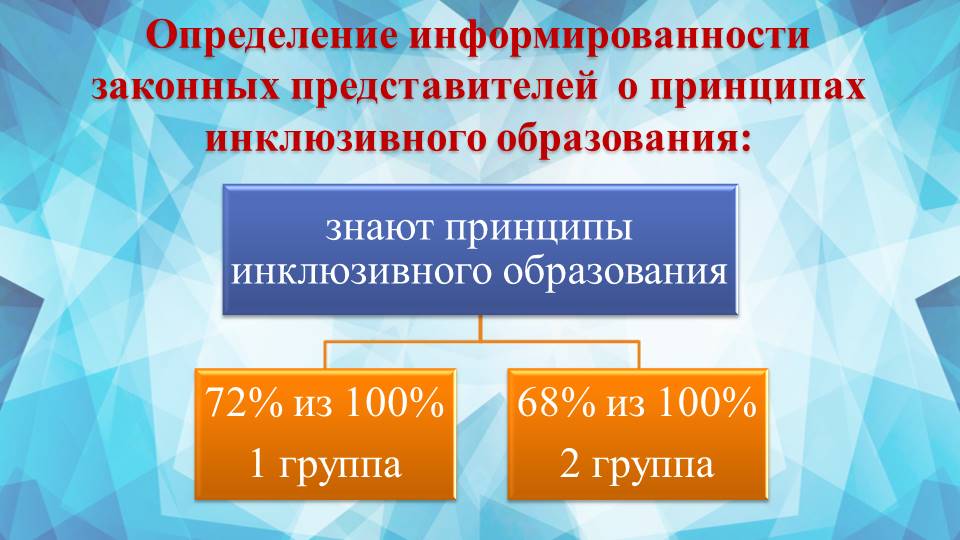 Определение информированности законных представителей о принципах инклюзивного образования:

знают принципы инклюзивного образования

72% из 100%
1 группа

68% из 100%
2 группа